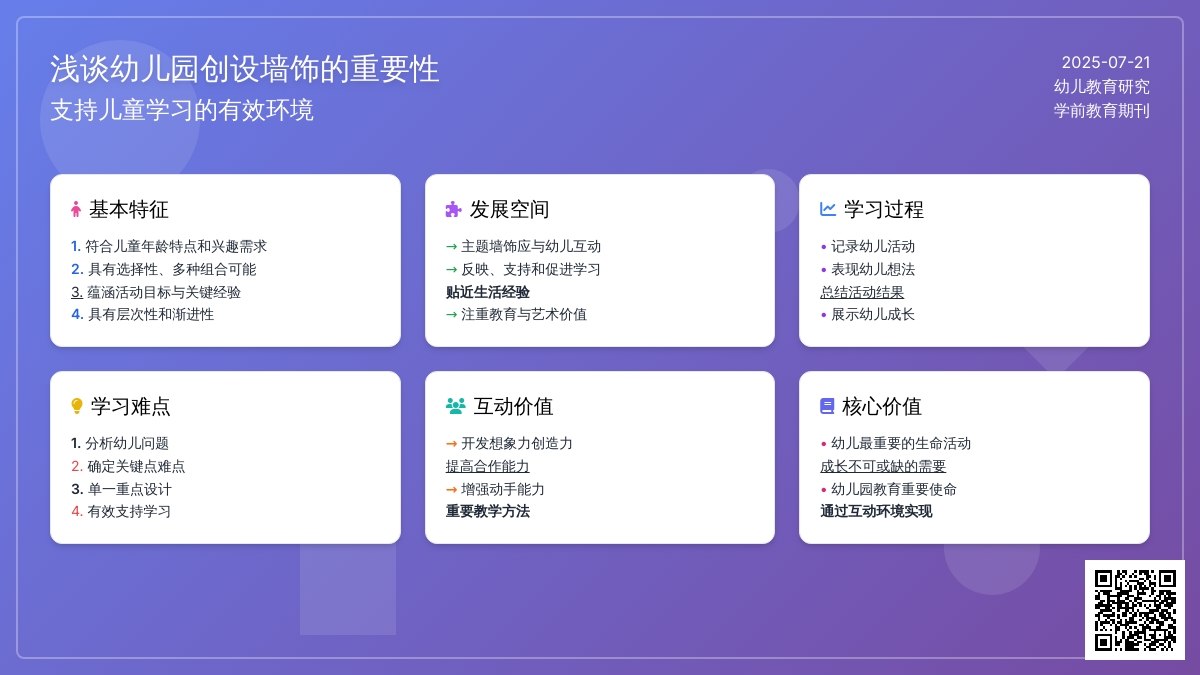 浅谈幼儿园创设墙饰的重要性
支持儿童学习的有效环境

2025-07-21
幼儿教育研究
学前教育期刊

基本特征
1. 符合儿童年龄特点和兴趣需求
2. 具有选择性、多种组合可能
3. 蕴涵活动目标与关键经验
4. 具有层次性和渐进性

发展空间
→ 主题墙饰应与幼儿互动
→ 反映、支持和促进学习
贴近生活经验
→ 注重教育与艺术价值

学习过程
• 记录幼儿活动
• 表现幼儿想法
总结活动结果
• 展示幼儿成长

学习难点
1. 分析幼儿问题
2. 确定关键点难点
3. 单一重点设计
4. 有效支持学习

互动价值
→ 开发想象力创造力
提高合作能力
→ 增强动手能力
重要教学方法

核心价值
• 幼儿最重要的生命活动
成长不可或缺的需要
• 幼儿园教育重要使命
通过互动环境实现